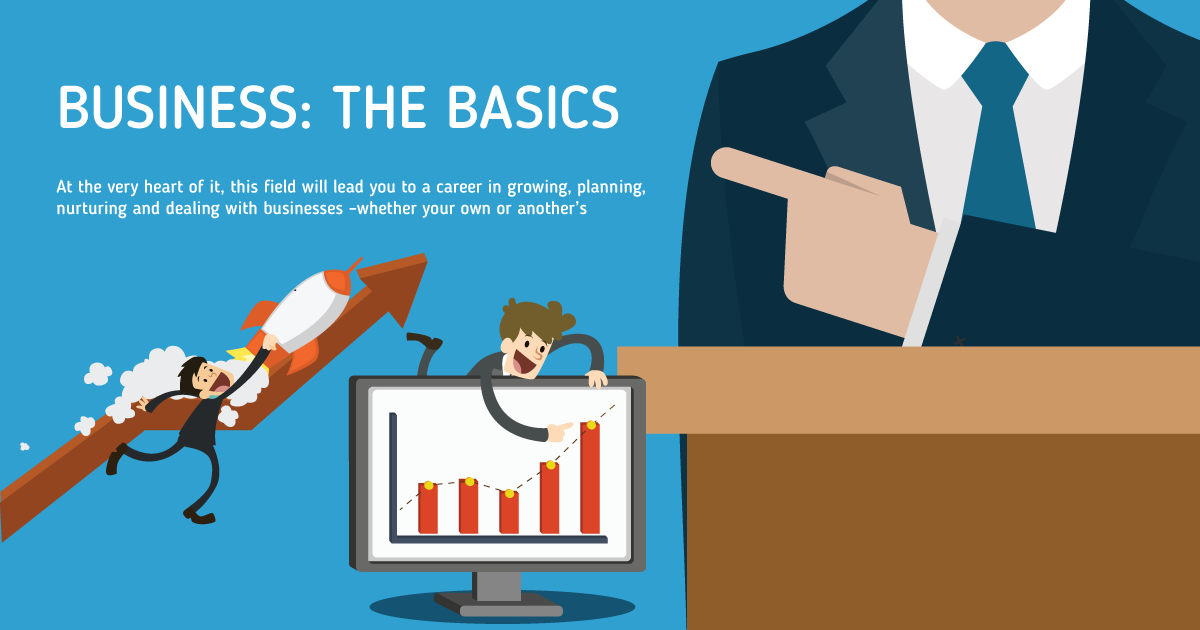 BUSINESS: THE BASICS

At the very heart of it, this field will lead you to a career in growing, planning, nurturing and dealing with businesses –whether your own or another's